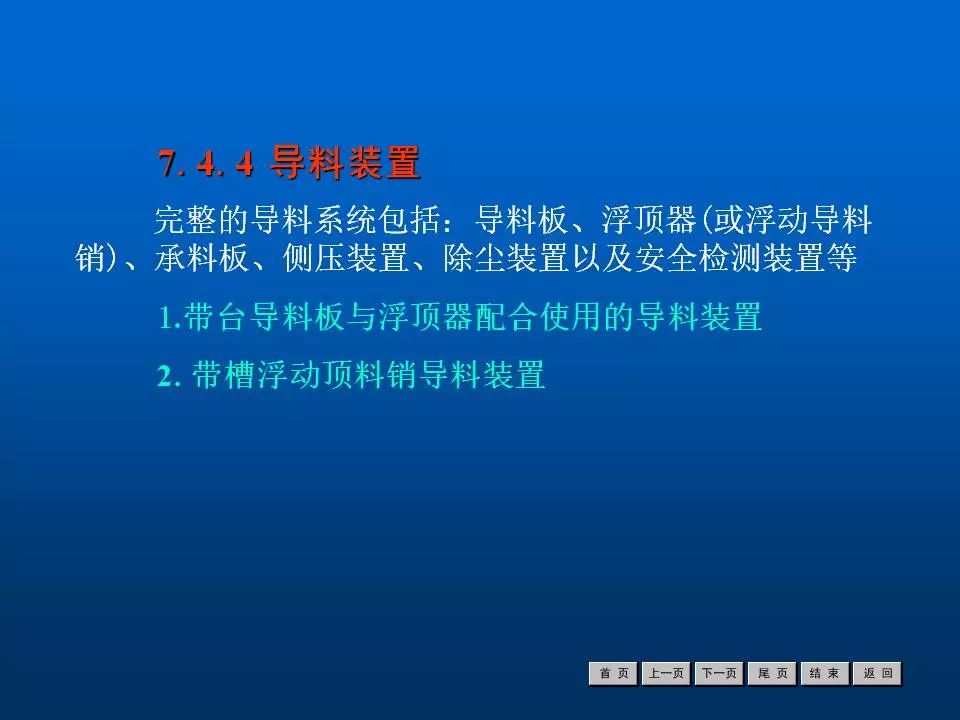 7. 4. 4 导料装置

完整的导料系统包括：导料板、浮顶器(或浮动导料销)、承料板、侧压装置、除尘装置以及安全检测装置等

1.带台导料板与浮顶器配合使用的导料装置

2. 带槽浮动顶料销导料装置

首 页 上一页 下一页 尾 页 结 束 返 回